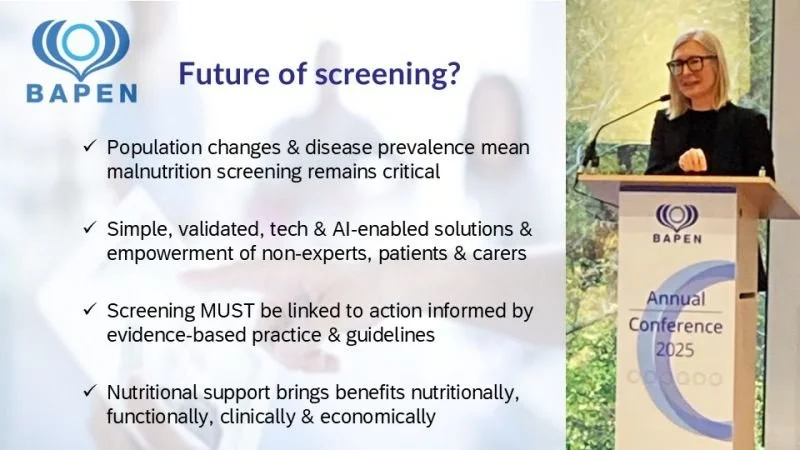 BAPEN

Future of screening?

✓ Population changes & disease prevalence mean malnutrition screening remains critical

✓ Simple, validated, tech & AI-enabled solutions & empowerment of non-experts, patients & carers

✓ Screening MUST be linked to action informed by evidence-based practice & guidelines

✓ Nutritional support brings benefits nutritionally, functionally, clinically & economically

BAPEN

Annual Conference 2025